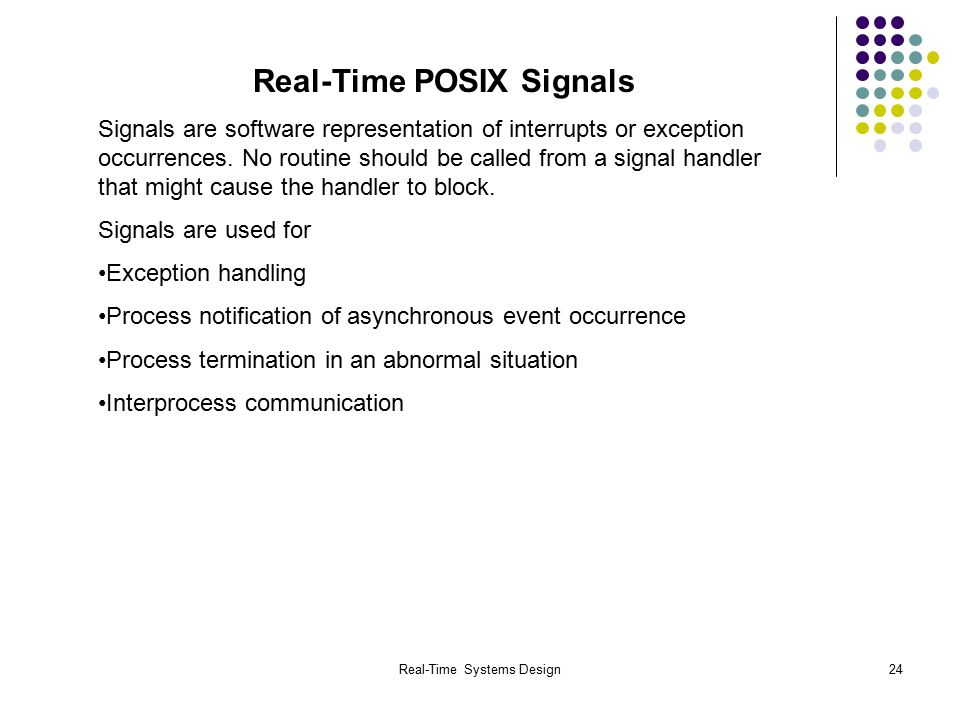 Real-Time POSIX Signals

Signals are software representation of interrupts or exception occurrences. No routine should be called from a signal handler that might cause the handler to block.

Signals are used for

•Exception handling

•Process notification of asynchronous event occurrence

•Process termination in an abnormal situation

•Interprocess communication

Real-Time Systems Design

24